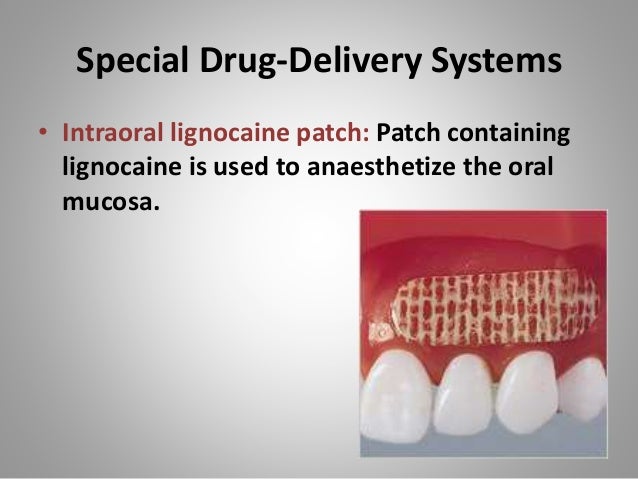 Special Drug-Delivery Systems

• Intraoral lignocaine patch: Patch containing lignocaine is used to anaesthetize the oral mucosa.